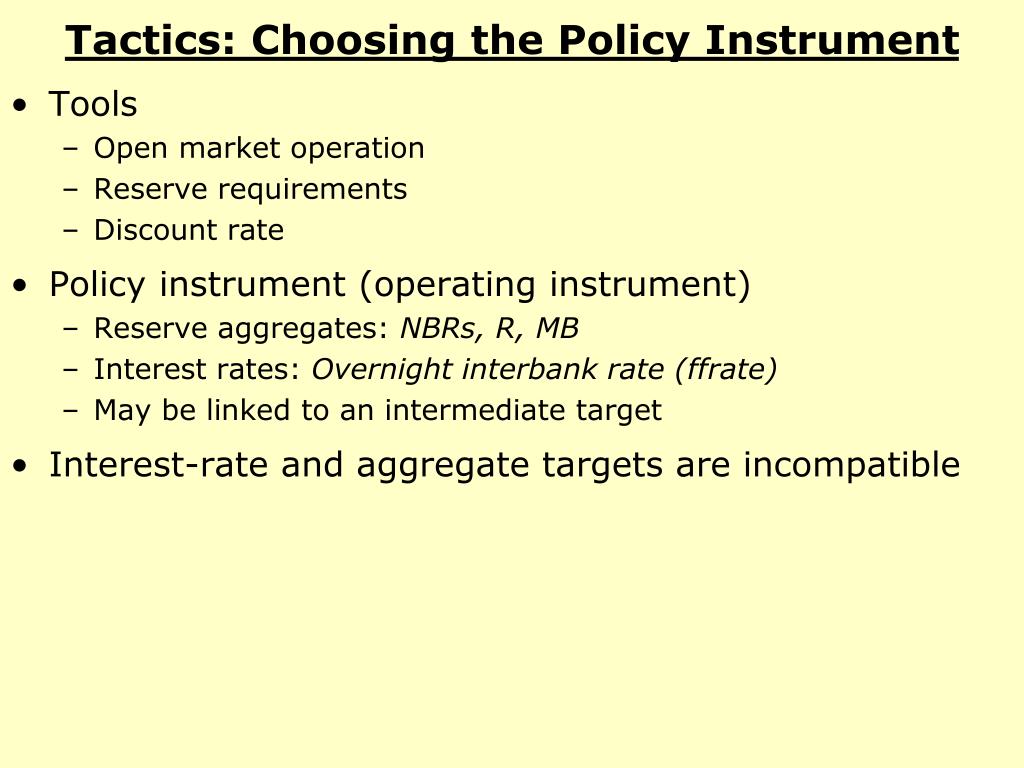 Tactics: Choosing the Policy Instrument

• Tools
– Open market operation
– Reserve requirements
– Discount rate

• Policy instrument (operating instrument)
– Reserve aggregates: NBRs, R, MB
– Interest rates: Overnight interbank rate (ffrate)
– May be linked to an intermediate target

• Interest-rate and aggregate targets are incompatible